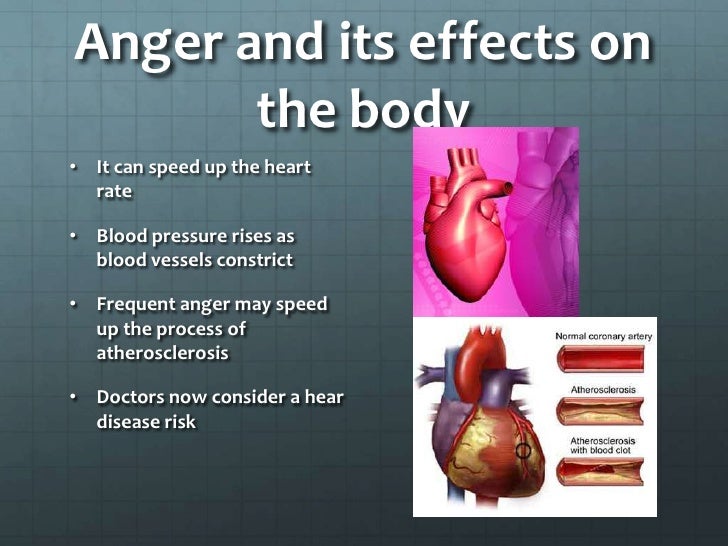 Anger and its effects on the body

• It can speed up the heart rate

• Blood pressure rises as blood vessels constrict

• Frequent anger may speed up the process of atherosclerosis

• Doctors now consider a hear disease risk

Normal coronary artery

Atherosclerosis

Atherosclerosis with blood clot